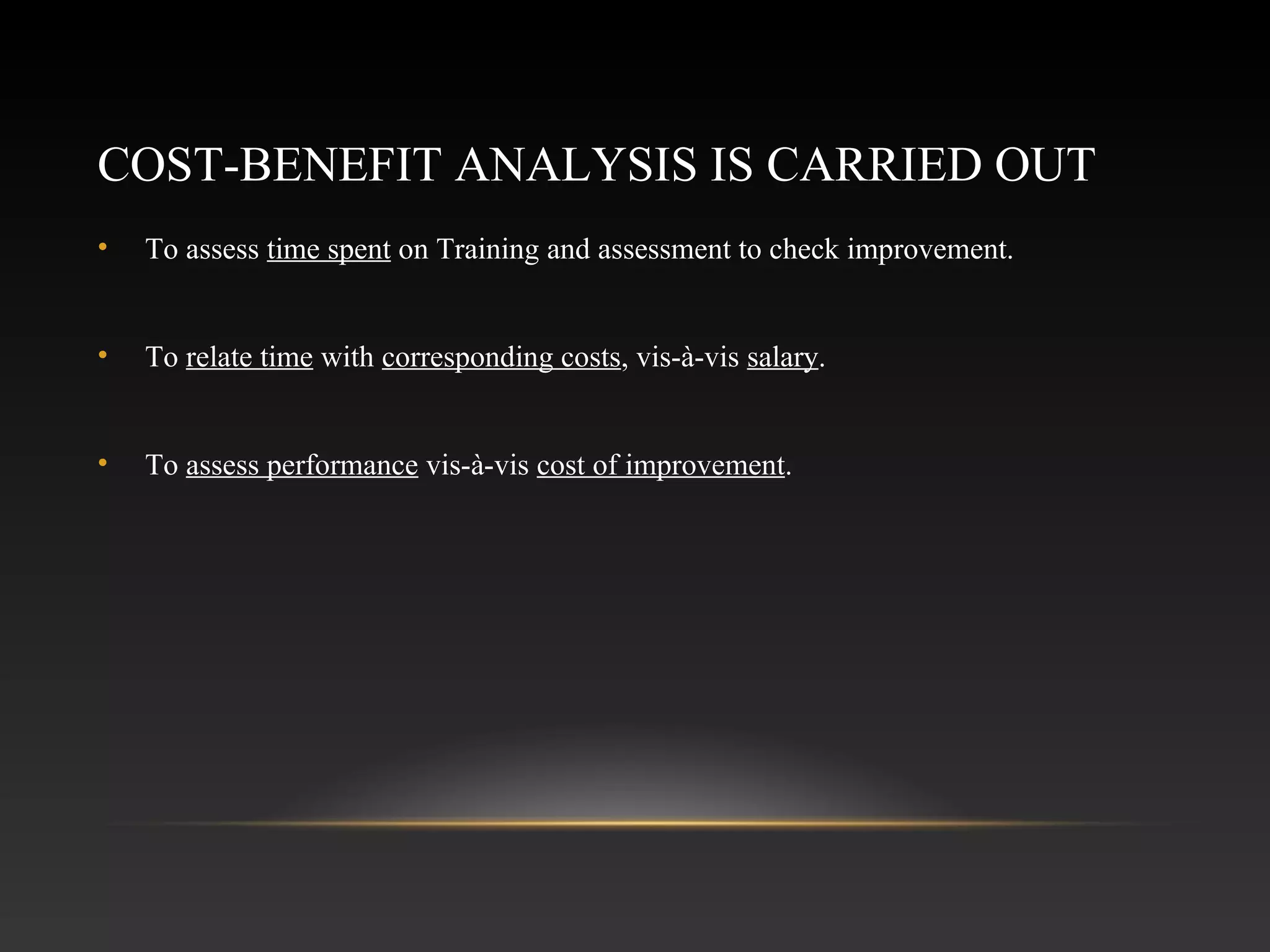 COST-BENEFIT ANALYSIS IS CARRIED OUT

• To assess time spent on Training and assessment to check improvement.

• To relate time with corresponding costs, vis-à-vis salary.

• To assess performance vis-à-vis cost of improvement.